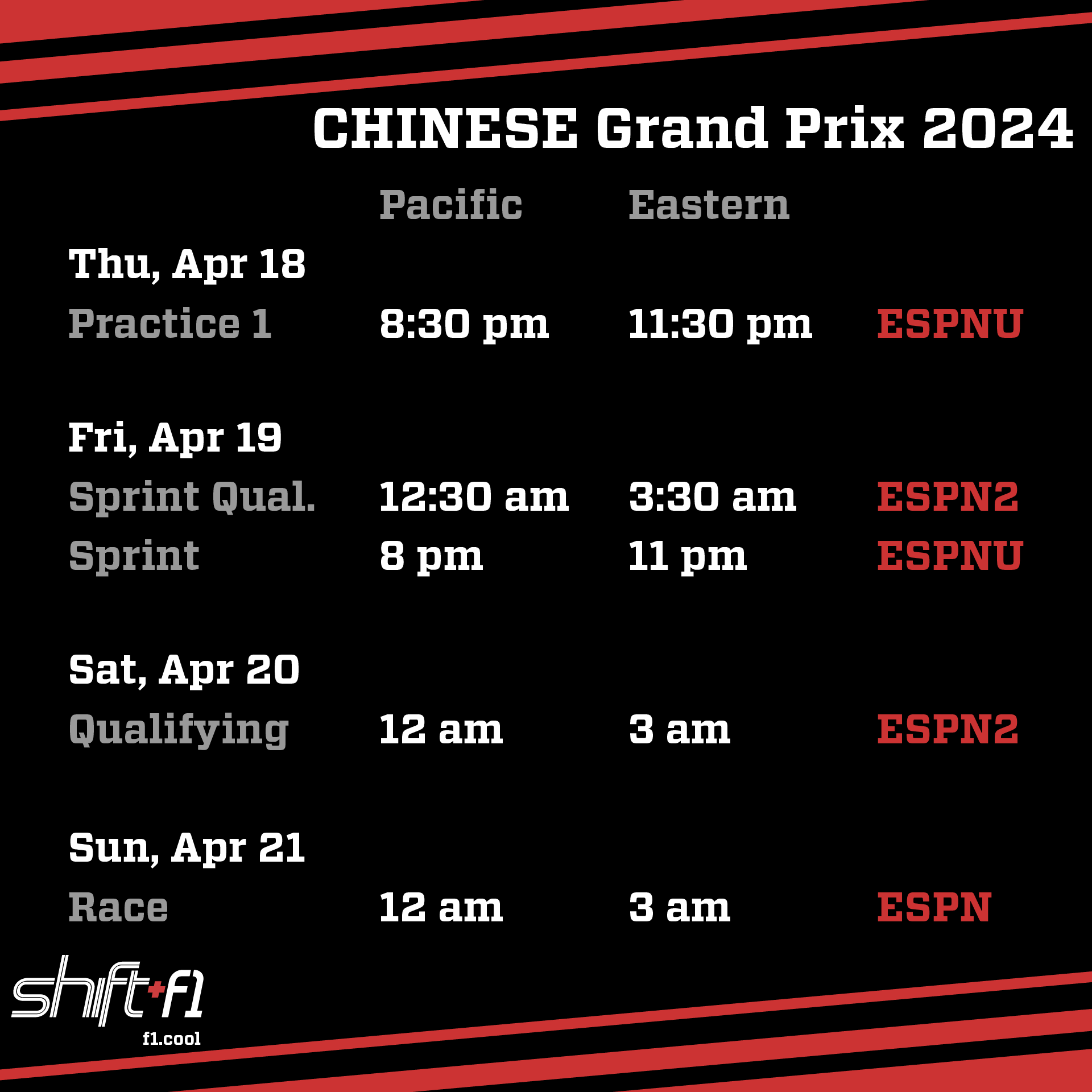 CHINESE Grand Prix 2024

| | Pacific | Eastern | |
|---|---|---|---|
| Thu, Apr 18 | | | |
| Practice 1 | 8:30 pm | 11:30 pm | ESPNU |
| Fri, Apr 19 | | | |
| Sprint Qual. | 12:30 am | 3:30 am | ESPN2 |
| Sprint | 8 pm | 11 pm | ESPNU |
| Sat, Apr 20 | | | |
| Qualifying | 12 am | 3 am | ESPN2 |
| Sun, Apr 21 | | | |
| Race | 12 am | 3 am | ESPN |

shift+f1
f1.cool